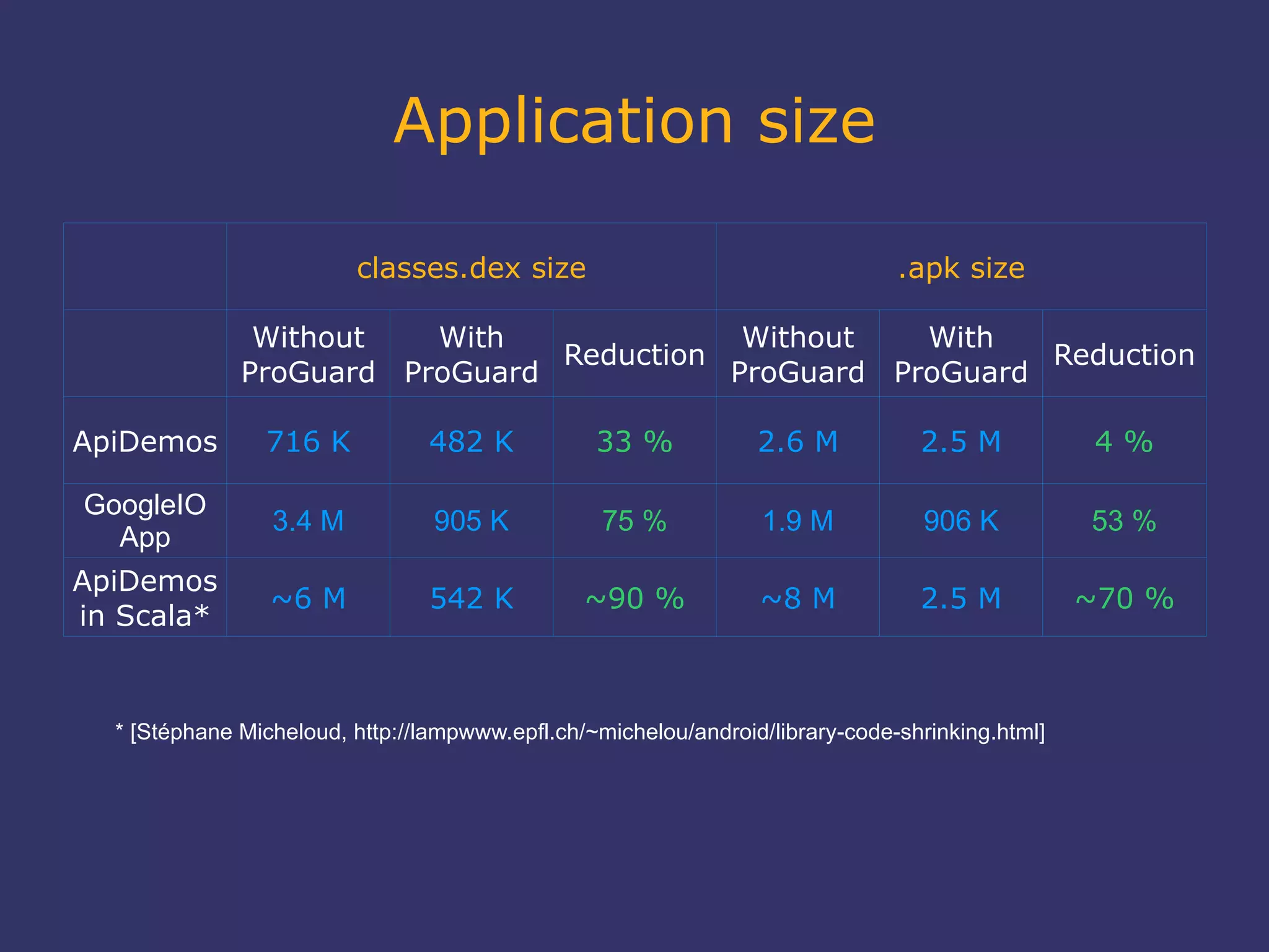 Application size

| | classes.dex size | | | .apk size | | |
|---|---|---|---|---|---|---|
| | Without ProGuard | With ProGuard | Reduction | Without ProGuard | With ProGuard | Reduction |
| ApiDemos | 716 K | 482 K | 33 % | 2.6 M | 2.5 M | 4 % |
| GoogleIO App | 3.4 M | 905 K | 75 % | 1.9 M | 906 K | 53 % |
| ApiDemos in Scala* | ~6 M | 542 K | ~90 % | ~8 M | 2.5 M | ~70 % |

* [Stéphane Micheloud, http://lampwww.epfl.ch/~michelou/android/library-code-shrinking.html]